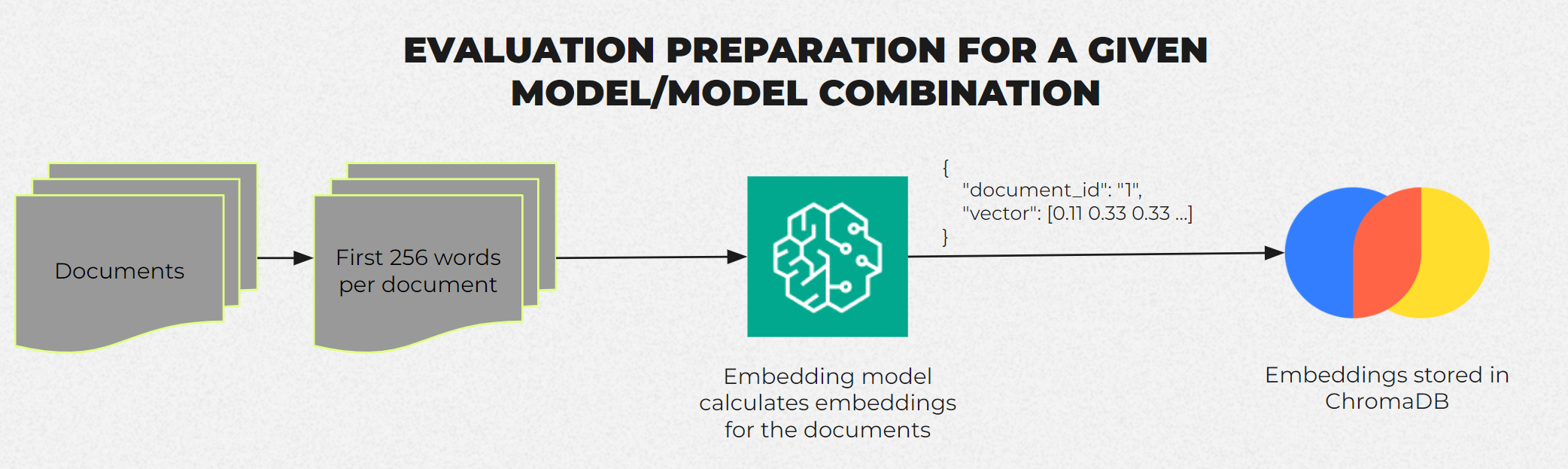 EVALUATION PREPARATION FOR A GIVEN MODEL/MODEL COMBINATION

Documents

First 256 words per document

{
"document_id": "1",
"vector": [0.11 0.33 0.33 ...]
}

Embedding model calculates embeddings for the documents

Embeddings stored in ChromaDB